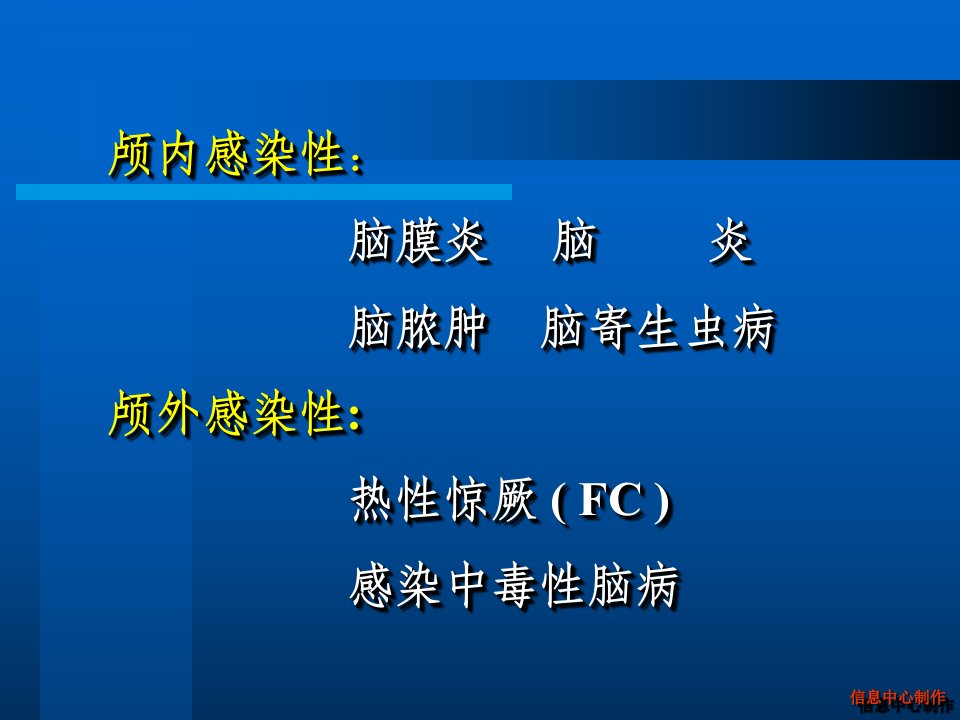 颅内感染性:

脑膜炎　脑　　炎

脑脓肿　脑寄生虫病

颅外感染性:

热性惊厥 ( FC )

感染中毒性脑病

信息中心制作